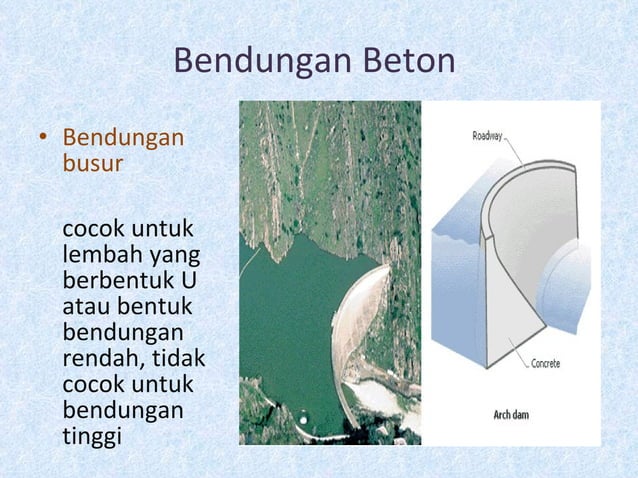 Bendungan Beton

• Bendungan busur

cocok untuk lembah yang berbentuk U atau bentuk bendungan rendah, tidak cocok untuk bendungan tinggi

Roadway

Concrete

Arch dam